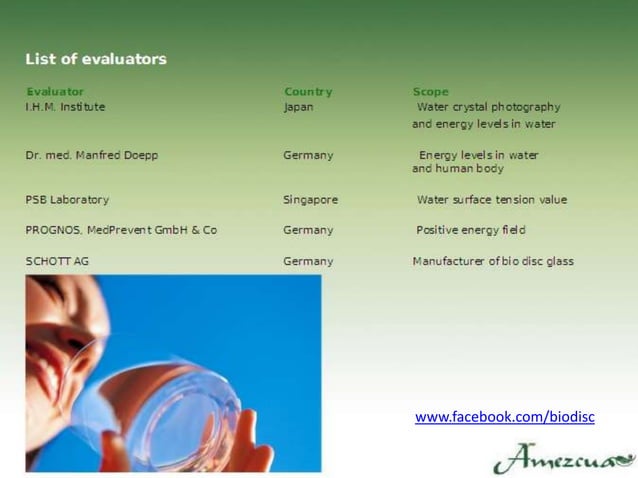 List of evaluators

| Evaluator | Country | Scope |
|---|---|---|
| I.H.M. Institute | Japan | Water crystal photography and energy levels in water |
| Dr. med. Manfred Doepp | Germany | Energy levels in water and human body |
| PSB Laboratory | Singapore | Water surface tension value |
| PROGNOS, MedPrevent GmbH & Co | Germany | Positive energy field |
| SCHOTT AG | Germany | Manufacturer of bio disc glass |

www.facebook.com/biodisc

Amezcua